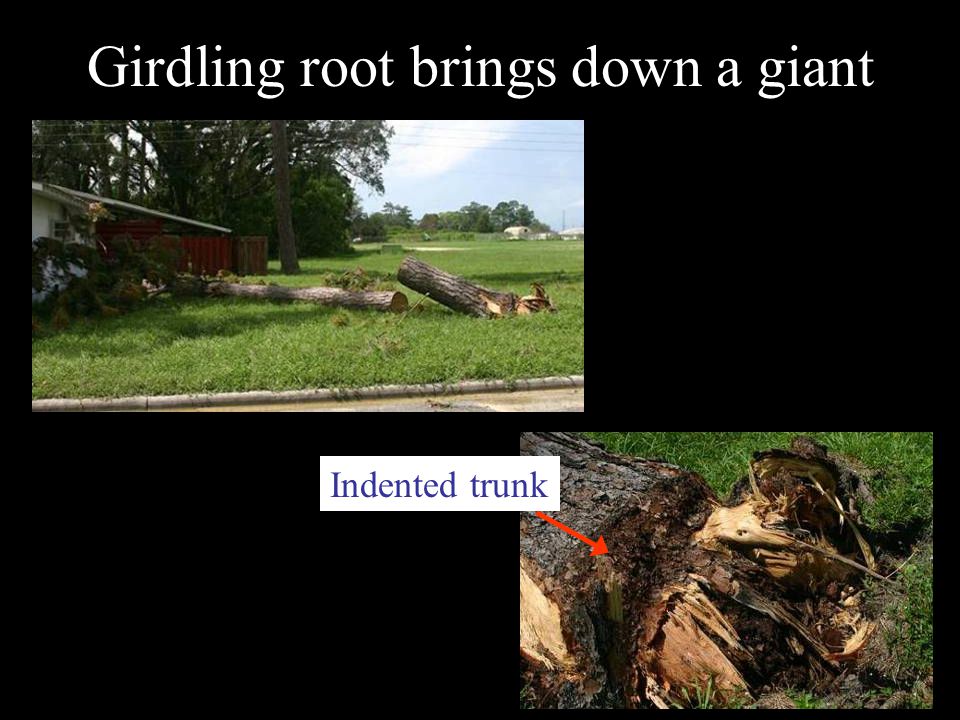 Girdling root brings down a giant

Indented trunk